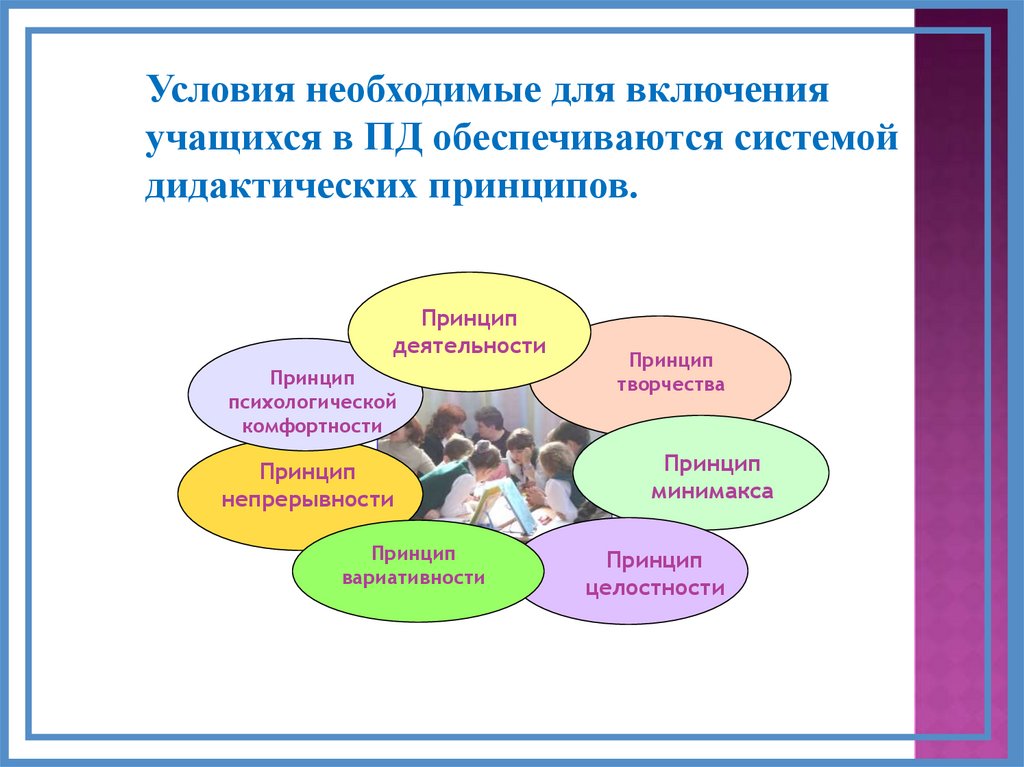 Условия необходимые для включения учащихся в ПД обеспечиваются системой дидактических принципов.

Принцип деятельности

Принцип творчества

Принцип психологической комфортности

Принцип минимакса

Принцип непрерывности

Принцип вариативности

Принцип целостности